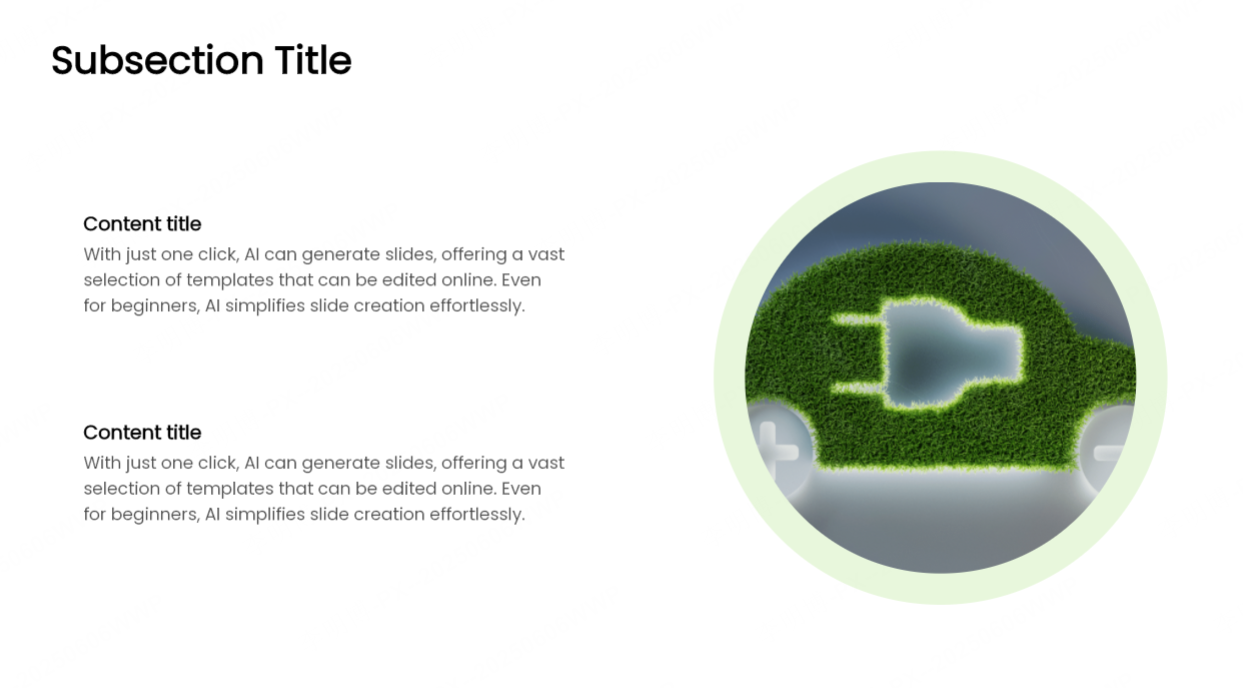 Subsection Title

Content title
With just one click, AI can generate slides, offering a vast selection of templates that can be edited online. Even for beginners, AI simplifies slide creation effortlessly.

Content title
With just one click, AI can generate slides, offering a vast selection of templates that can be edited online. Even for beginners, AI simplifies slide creation effortlessly.